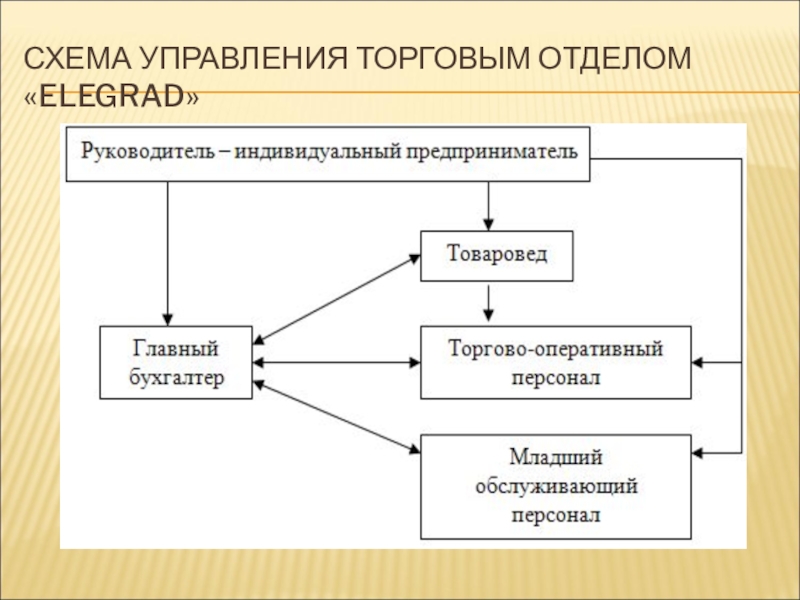 СХЕМА УПРАВЛЕНИЯ ТОРГОВЫМ ОТДЕЛОМ «ELEGRAD»

Руководитель – индивидуальный предприниматель

Товаровед

Главный бухгалтер

Торгово-оперативный персонал

Младший обслуживающий персонал